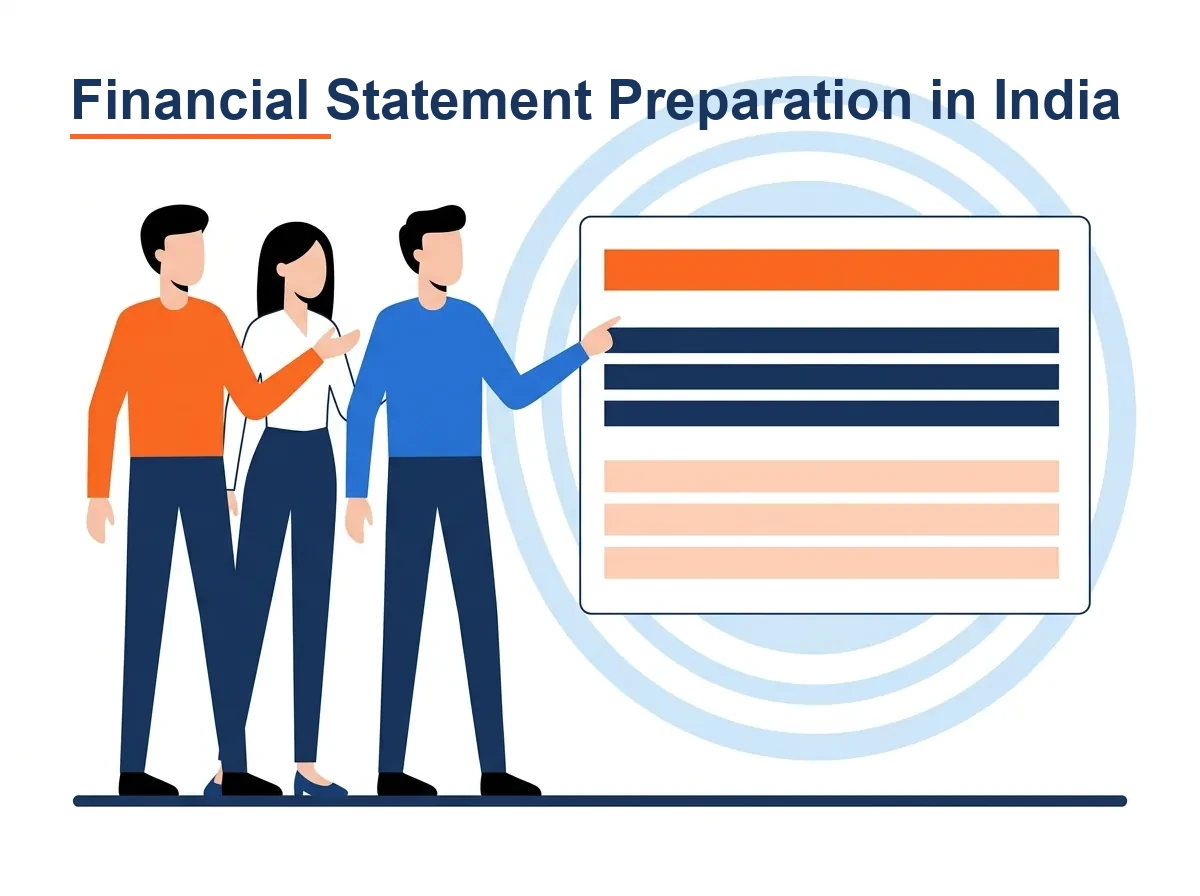 Financial Statement Preparation in India